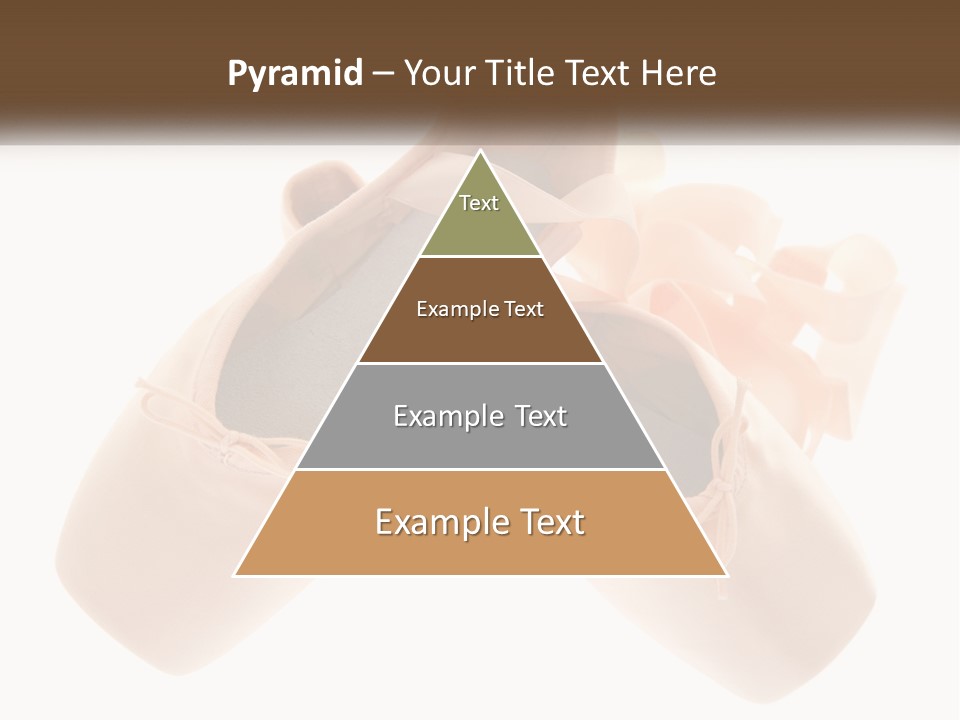 Pyramid – Your Title Text Here

Text

Example Text

Example Text

Example Text